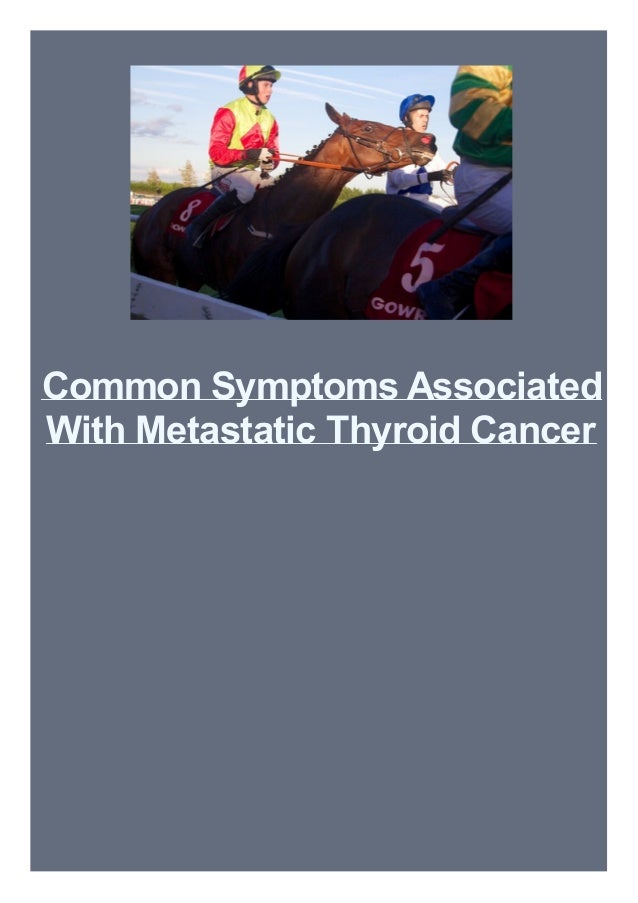 8

5

GOWR

Common Symptoms Associated With Metastatic Thyroid Cancer